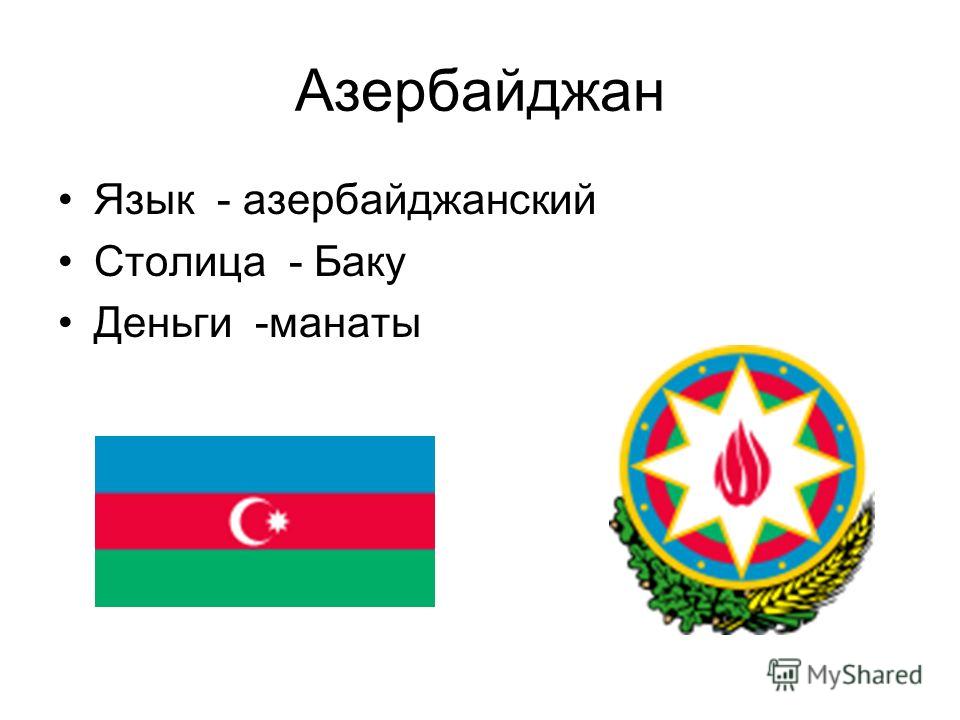 Азербайджан

• Язык - азербайджанский
• Столица - Баку
• Деньги -манаты

MyShared